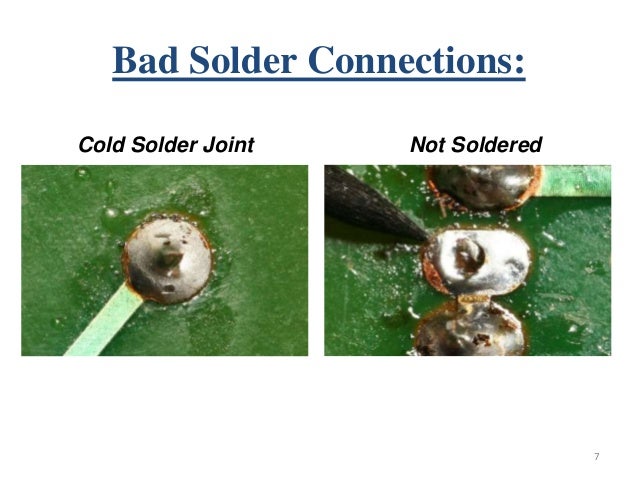 Bad Solder Connections:

Cold Solder Joint

Not Soldered

7